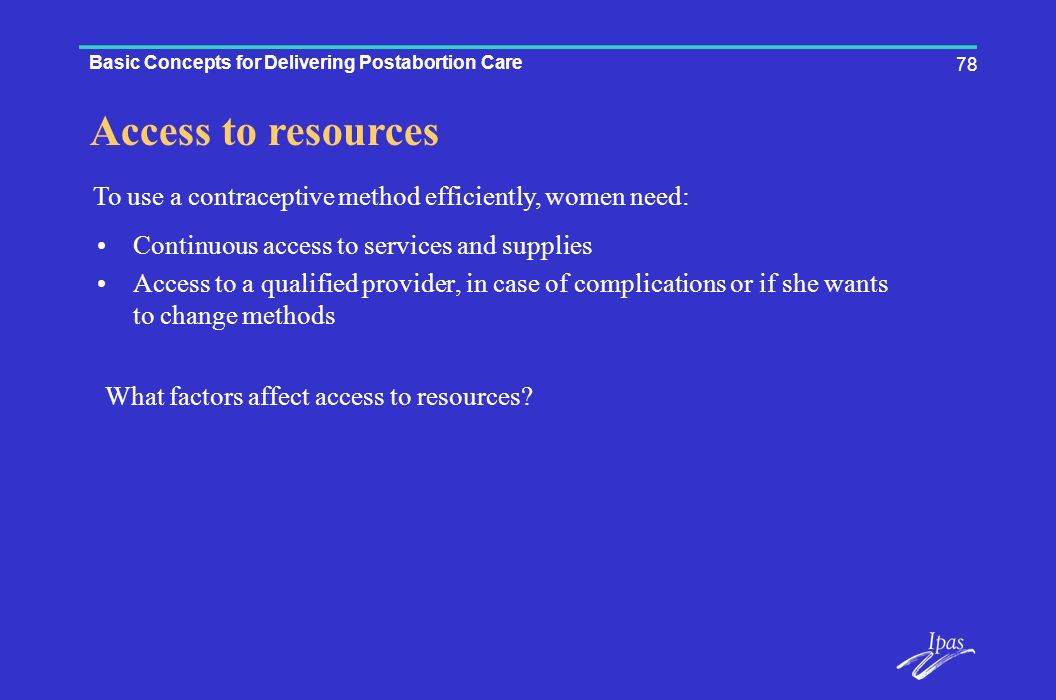 Basic Concepts for Delivering Postabortion Care

78

Access to resources

To use a contraceptive method efficiently, women need:

• Continuous access to services and supplies
• Access to a qualified provider, in case of complications or if she wants to change methods

What factors affect access to resources?

Ipas